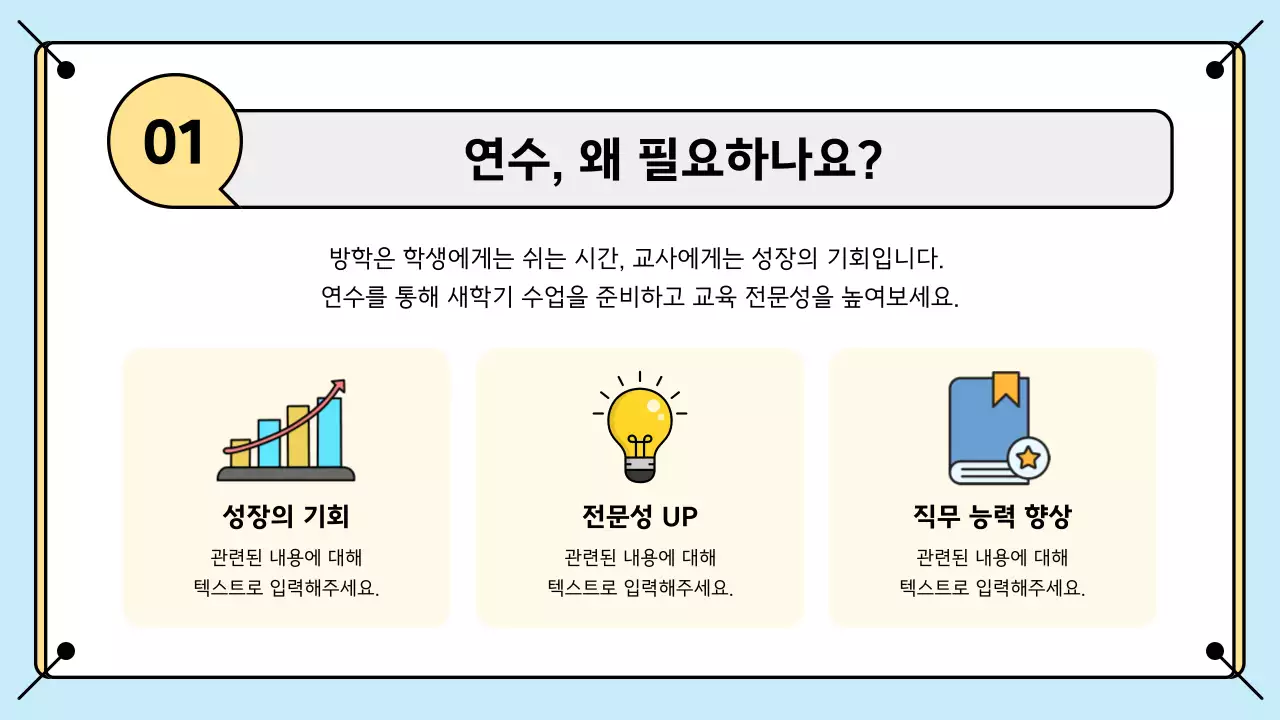 01

연수, 왜 필요하나요?

방학은 학생에게는 쉬는 시간, 교사에게는 성장의 기회입니다.
연수를 통해 새학기 수업을 준비하고 교육 전문성을 높여보세요.

성장의 기회
관련된 내용에 대해
텍스트로 입력해주세요.

전문성 UP
관련된 내용에 대해
텍스트로 입력해주세요.

직무 능력 향상
관련된 내용에 대해
텍스트로 입력해주세요.